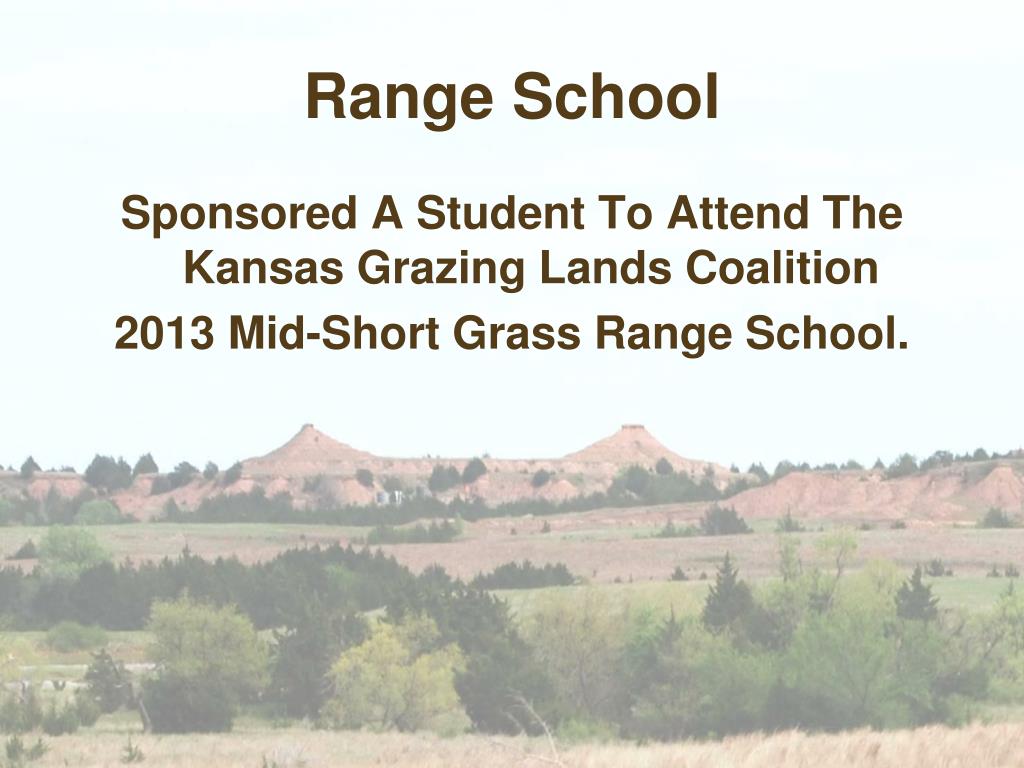 Range School

Sponsored A Student To Attend The Kansas Grazing Lands Coalition

2013 Mid-Short Grass Range School.